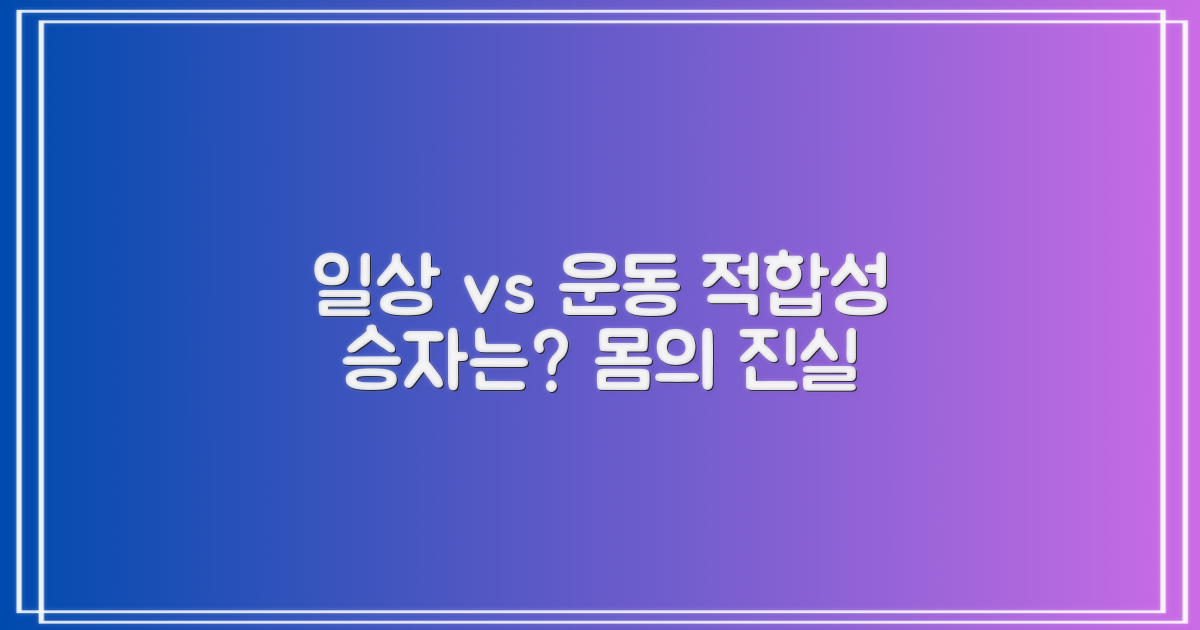 일상 vs 운동 적합성
승자는? 몸의 진실